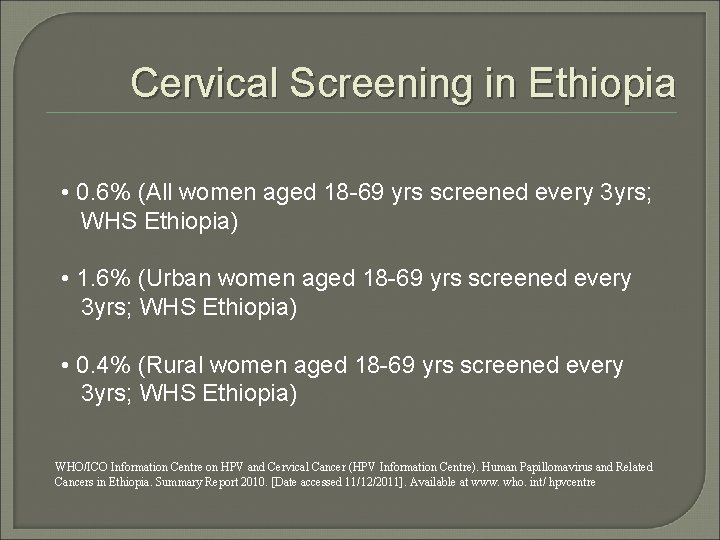 Cervical Screening in Ethiopia

• 0.6% (All women aged 18-69 yrs screened every 3yrs; WHS Ethiopia)

• 1.6% (Urban women aged 18-69 yrs screened every 3yrs; WHS Ethiopia)

• 0.4% (Rural women aged 18-69 yrs screened every 3yrs; WHS Ethiopia)

WHO/ICO Information Centre on HPV and Cervical Cancer (HPV Information Centre). Human Papillomavirus and Related Cancers in Ethiopia. Summary Report 2010. [Date accessed 11/12/2011]. Available at www. who. int/ hpvcentre